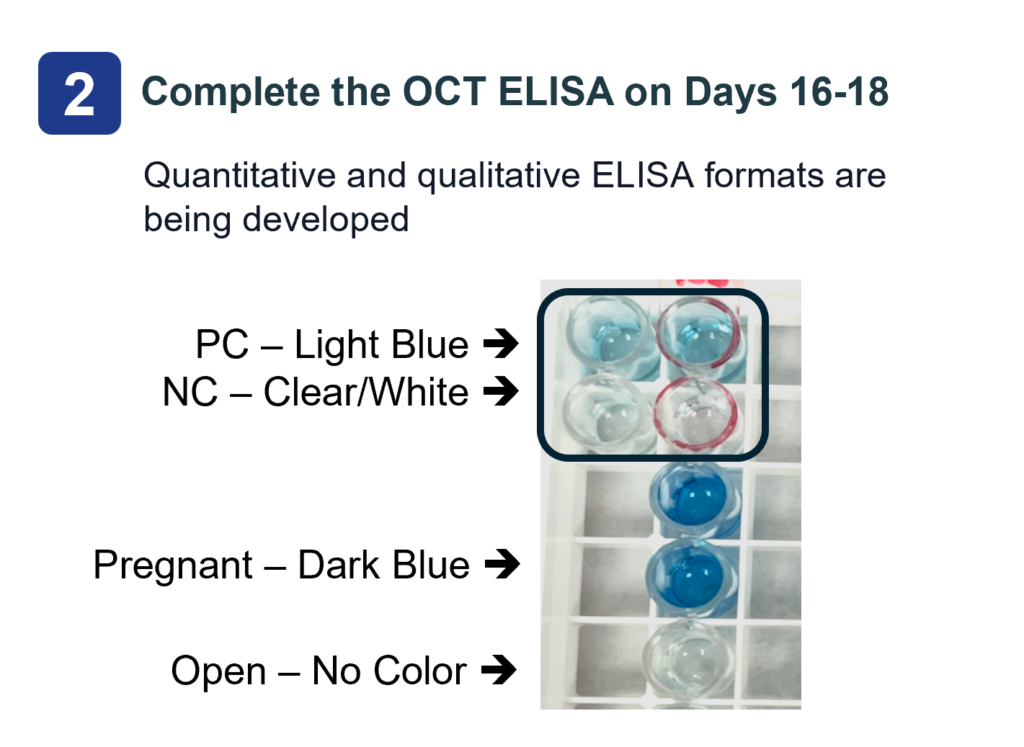 2

Complete the OCT ELISA on Days 16-18

Quantitative and qualitative ELISA formats are being developed

PC – Light Blue ➔
NC – Clear/White ➔

Pregnant – Dark Blue ➔

Open – No Color ➔